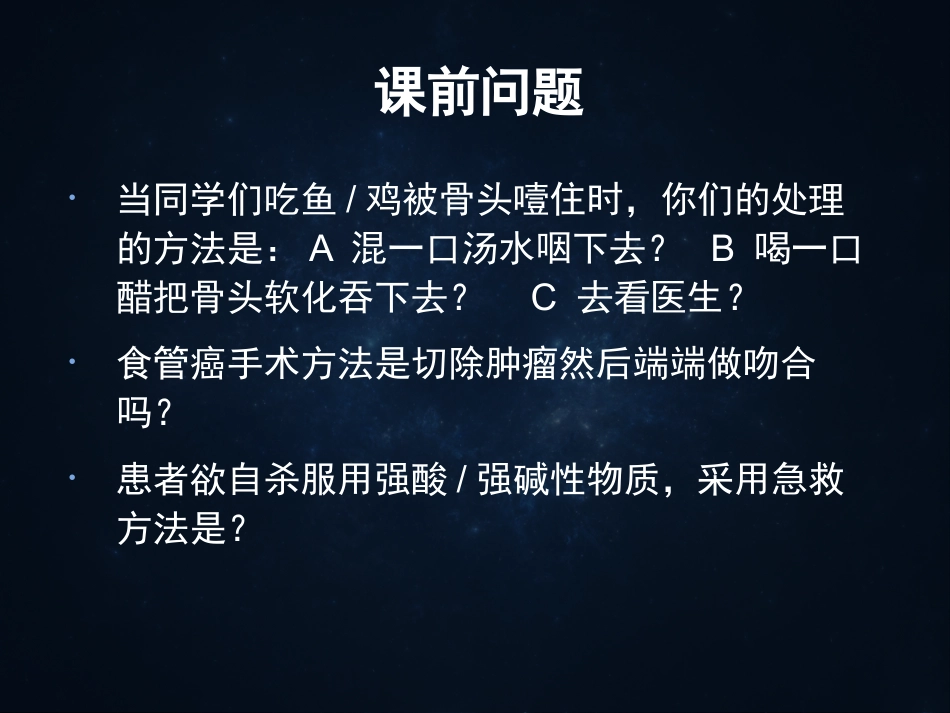 课前问题

• 当同学们吃鱼 / 鸡被骨头噎住时，你们的处理的方法是： A 混一口汤水咽下去？ B 喝一口醋把骨头软化吞下去？ C 去看医生？

• 食管癌手术方法是切除肿瘤然后端端做吻合吗？

• 患者欲自杀服用强酸 / 强碱性物质，采用急救方法是？